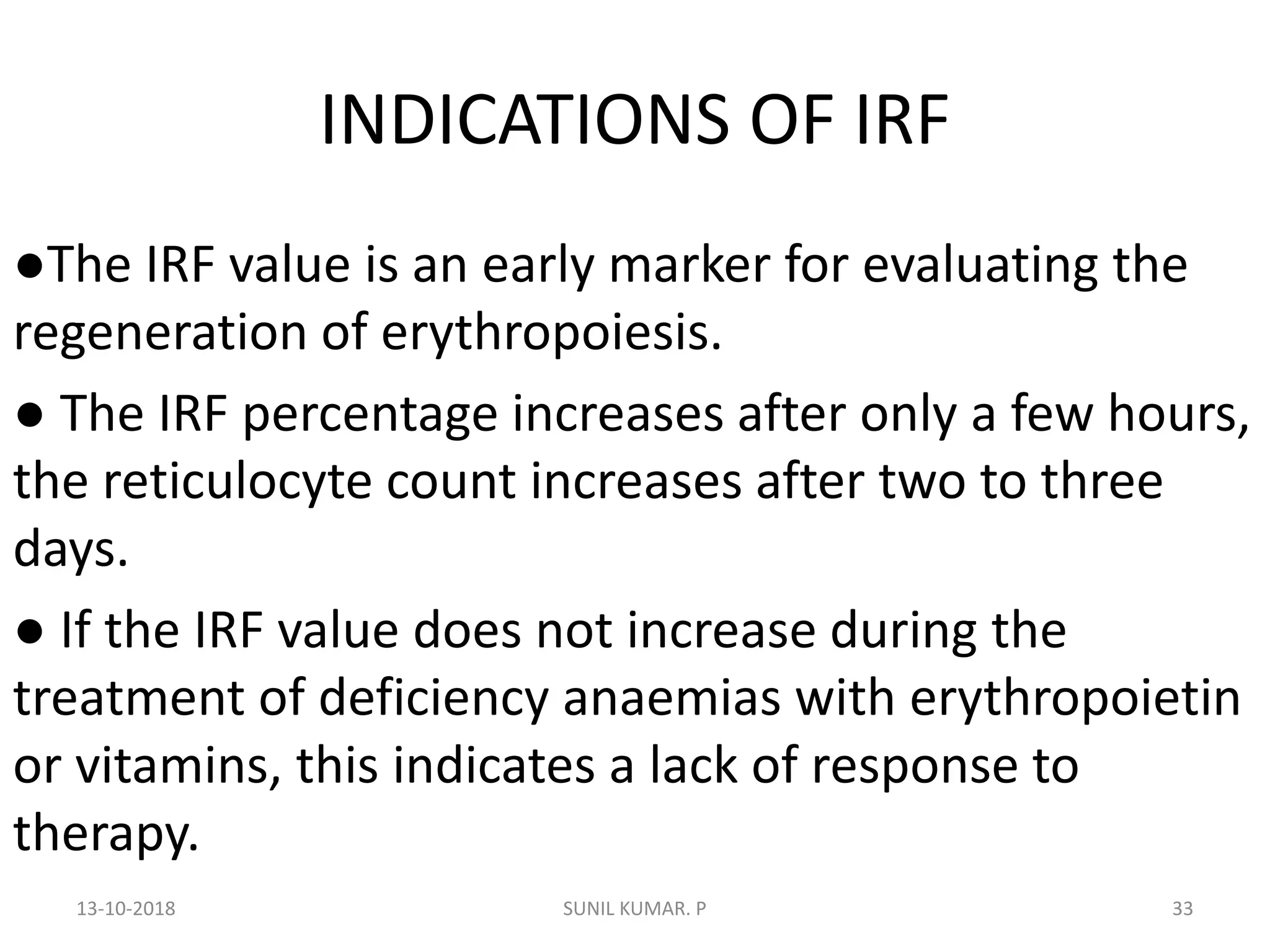 INDICATIONS OF IRF

●The IRF value is an early marker for evaluating the regeneration of erythropoiesis.

● The IRF percentage increases after only a few hours, the reticulocyte count increases after two to three days.

● If the IRF value does not increase during the treatment of deficiency anaemias with erythropoietin or vitamins, this indicates a lack of response to therapy.

13-10-2018

SUNIL KUMAR. P

33